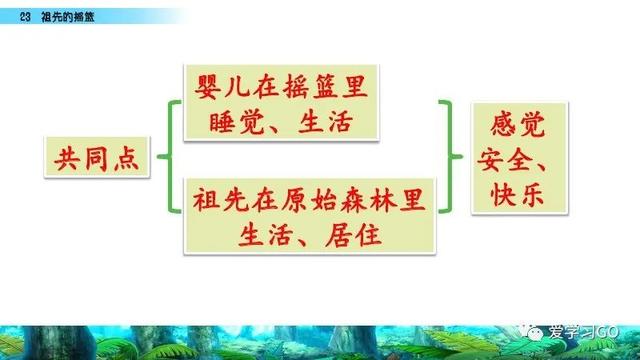 23 祖先的摇篮

共同点

婴儿在摇篮里睡觉、生活

祖先在原始森林里生活、居住

感觉安全、快乐

爱学习GO